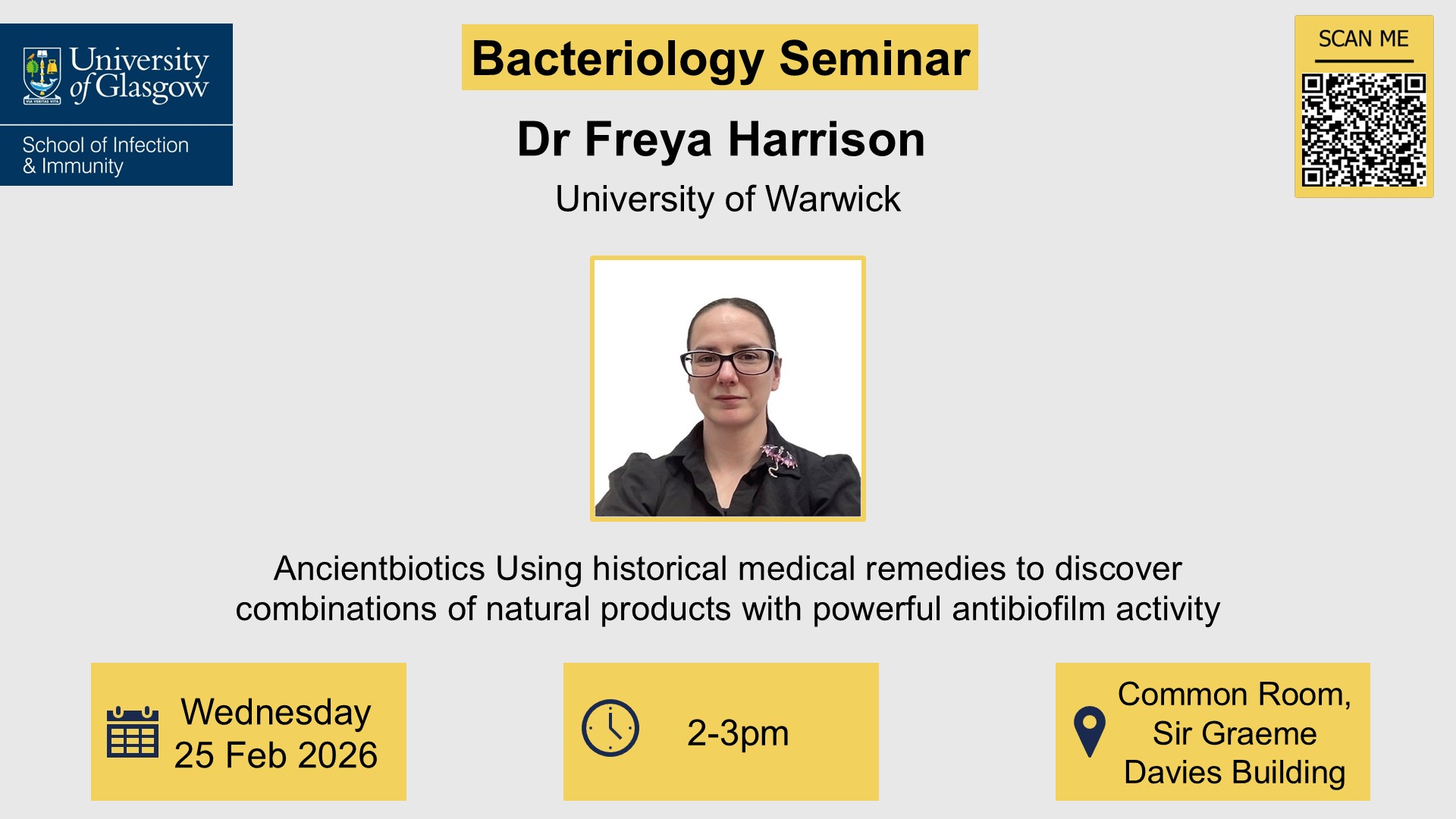 University of Glasgow

VIA VERITAS VITA

School of Infection & Immunity

Bacteriology Seminar

Dr Freya Harrison

University of Warwick

SCAN ME

Ancientbiotics Using historical medical remedies to discover combinations of natural products with powerful antibiofilm activity

Wednesday 25 Feb 2026

2-3pm

Common Room, Sir Graeme Davies Building